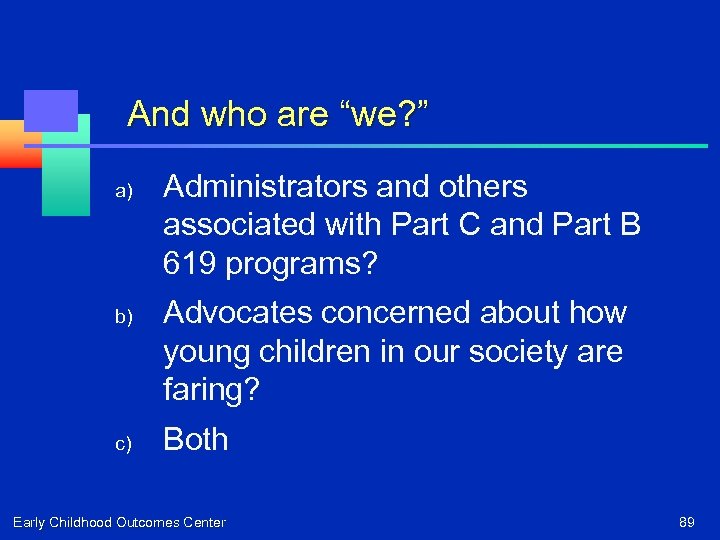 And who are “we?”

a) Administrators and others associated with Part C and Part B 619 programs?

b) Advocates concerned about how young children in our society are faring?

c) Both

Early Childhood Outcomes Center

89